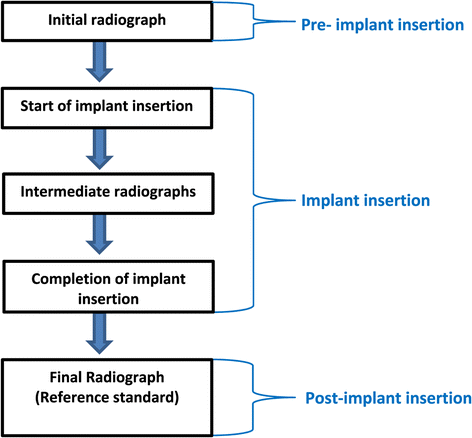 Initial radiograph

Pre- implant insertion

Start of implant insertion

Intermediate radiographs

Implant insertion

Completion of implant insertion

Final Radiograph (Reference standard)

Post-implant insertion